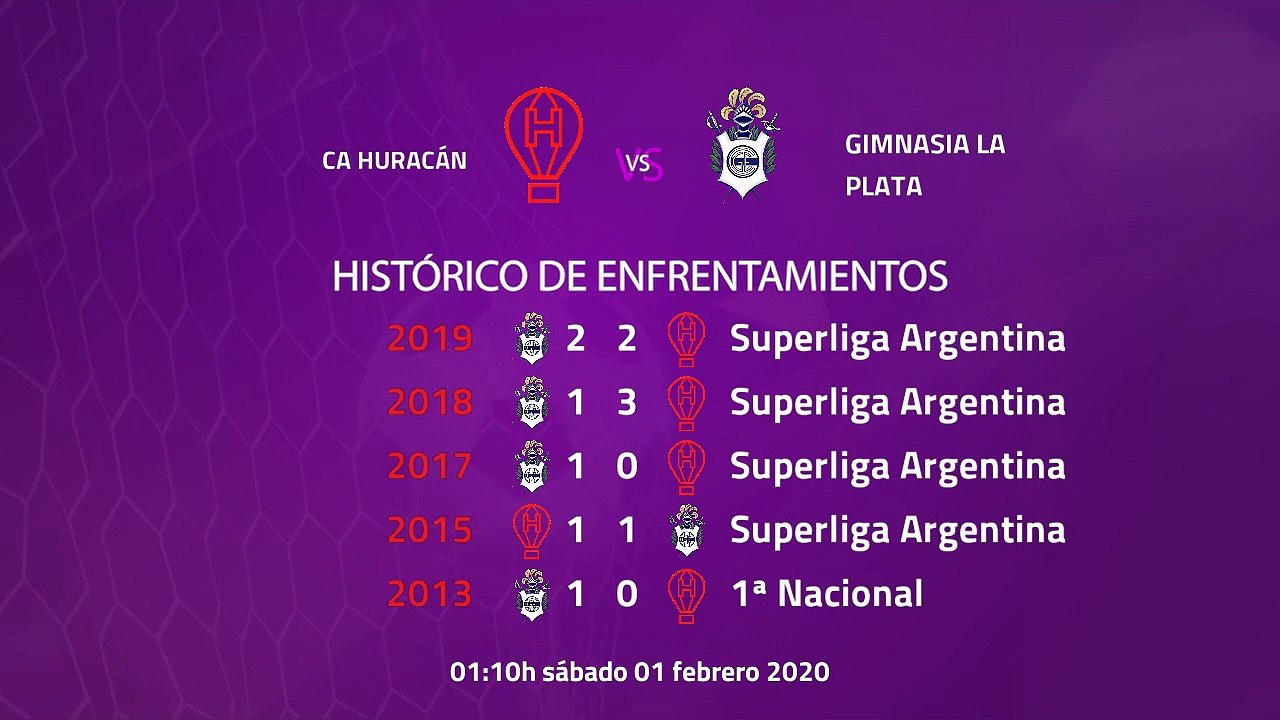 CA HURACÁN VS GIMNASIA LA PLATA

HISTÓRICO DE ENFRENTAMIENTOS

2019 2 2 Superliga Argentina
2018 1 3 Superliga Argentina
2017 1 0 Superliga Argentina
2015 1 1 Superliga Argentina
2013 1 0 1ª Nacional

01:10h sábado 01 febrero 2020